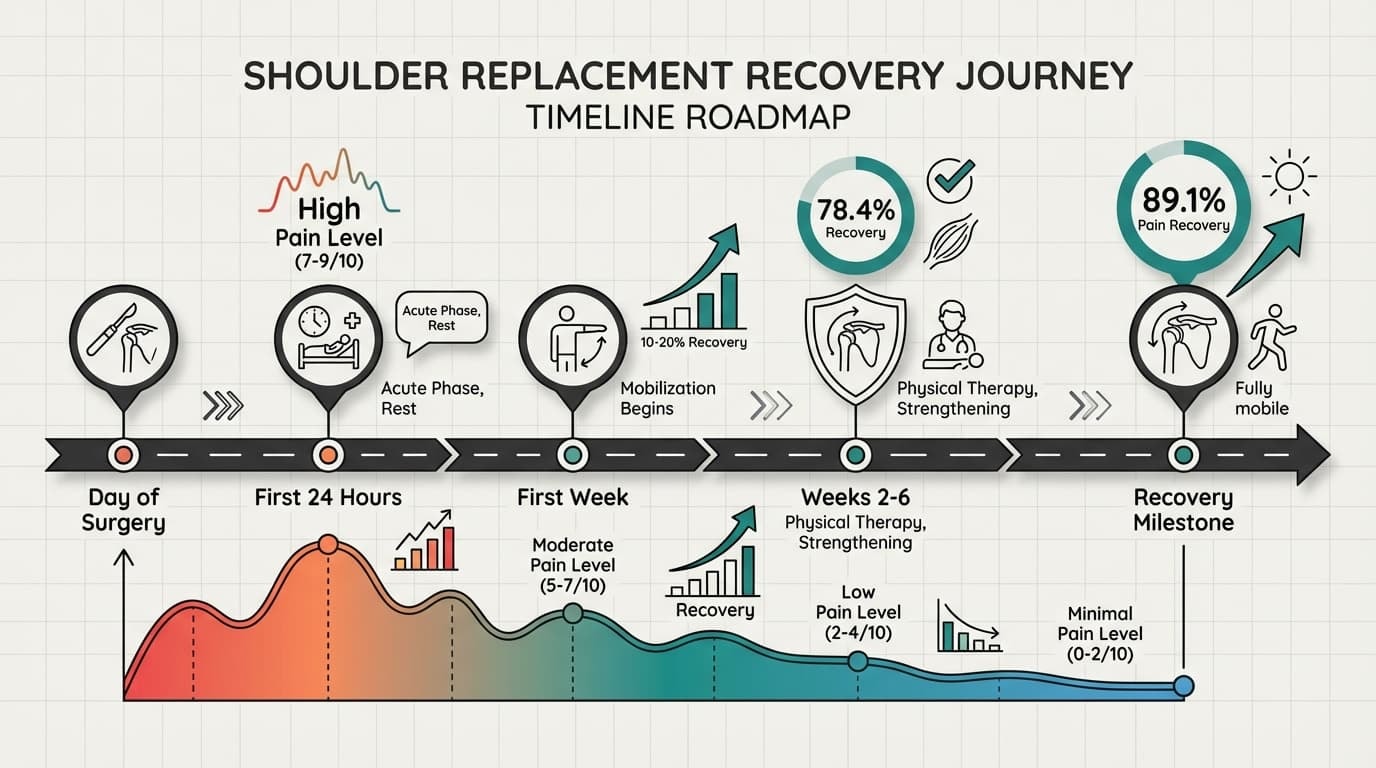 SHOULDER REPLACEMENT RECOVERY JOURNEY
TIMELINE ROADMAP

High
Pain Level
(7-9/10)

Acute Phase, Rest

Acute Phase, Rest

10-20% Recovery

Mobilization Begins

78.4%
Recovery

Physical Therapy, Strengthening

89.1%
Pain Recovery

Fully mobile

Day of Surgery

First 24 Hours

First Week

Weeks 2-6
Physical Therapy, Strengthening

Recovery Milestone

Moderate Pain Level (5-7/10)

Recovery

Low Pain Level (2-4/10)

Minimal Pain Level (0-2/10)